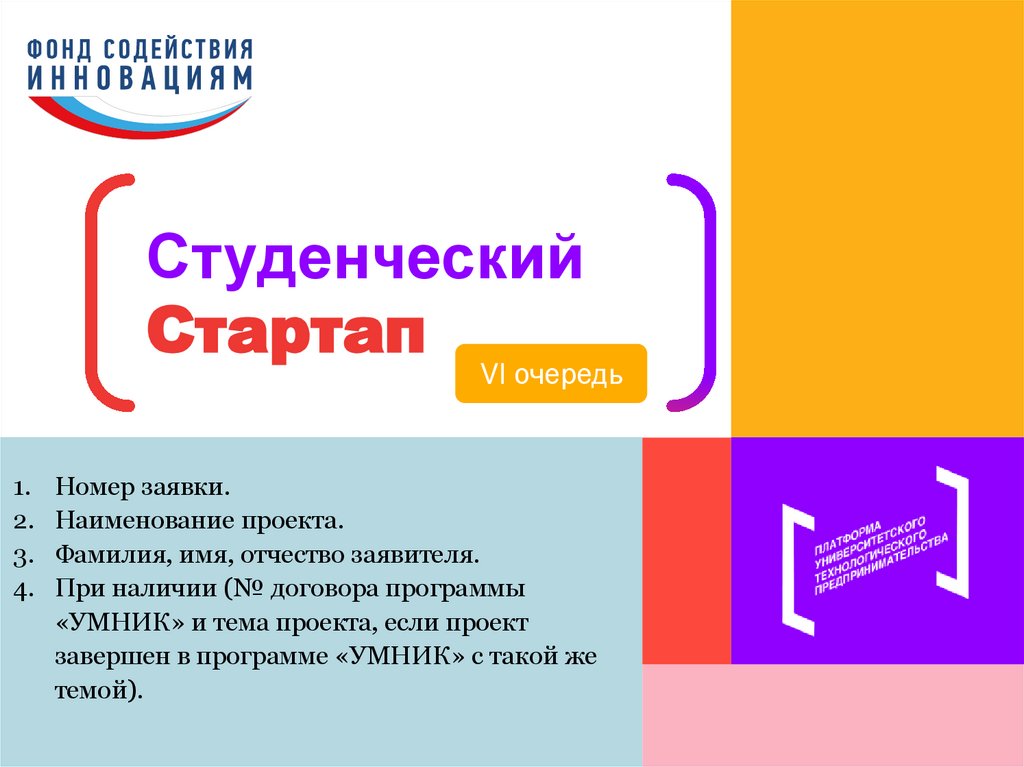 ФОНД СОДЕЙСТВИЯ
ИННОВАЦИЯМ

Студенческий
Стартап

VI очередь

1. Номер заявки.
2. Наименование проекта.
3. Фамилия, имя, отчество заявителя.
4. При наличии (№ договора программы «УМНИК» и тема проекта, если проект завершен в программе «УМНИК» с такой же темой).

ПЛАТФОРМА
УНИВЕРСИТЕТСКОГО
ТЕХНОЛОГИЧЕСКОГО
ПРЕДПРИНИМАТЕЛЬСТВА